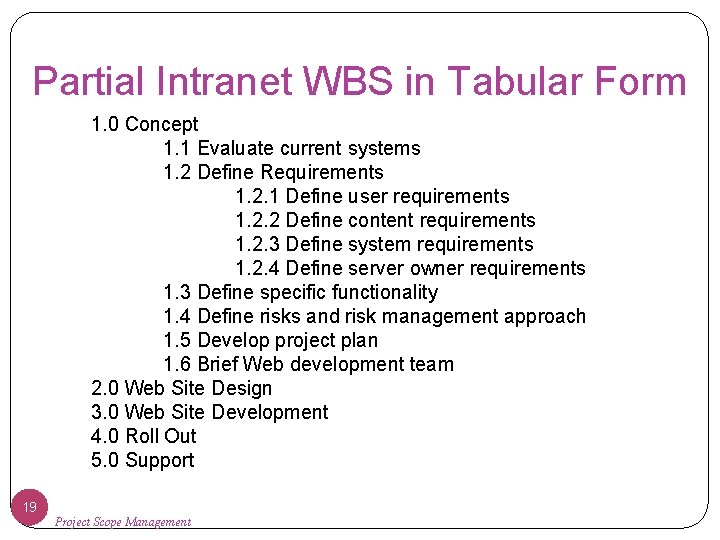 Partial Intranet WBS in Tabular Form

1.0 Concept
1.1 Evaluate current systems
1.2 Define Requirements
1.2.1 Define user requirements
1.2.2 Define content requirements
1.2.3 Define system requirements
1.2.4 Define server owner requirements
1.3 Define specific functionality
1.4 Define risks and risk management approach
1.5 Develop project plan
1.6 Brief Web development team
2.0 Web Site Design
3.0 Web Site Development
4.0 Roll Out
5.0 Support

19

Project Scope Management